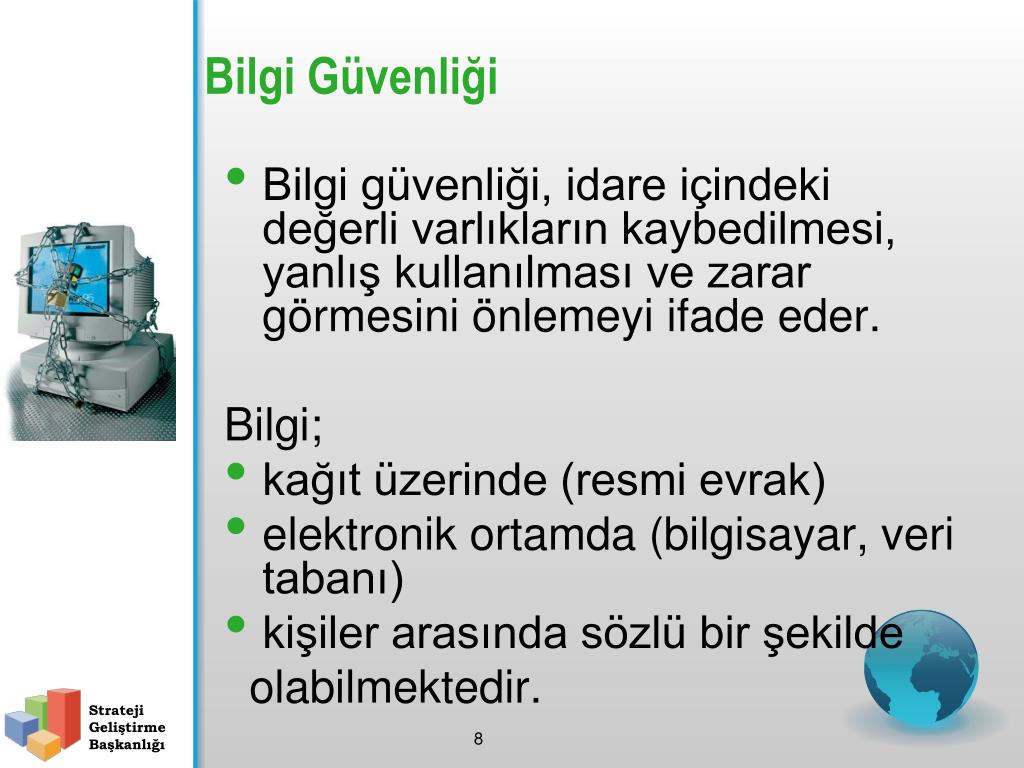 Bilgi Güvenliği

• Bilgi güvenliği, idare içindeki değerli varlıkların kaybedilmesi, yanlış kullanılması ve zarar görmesini önlemeyi ifade eder.

Bilgi;
• kağıt üzerinde (resmi evrak)
• elektronik ortamda (bilgisayar, veri tabanı)
• kişiler arasında sözlü bir şekilde olabilmektedir.

Strateji Geliştirme Başkanlığı

8